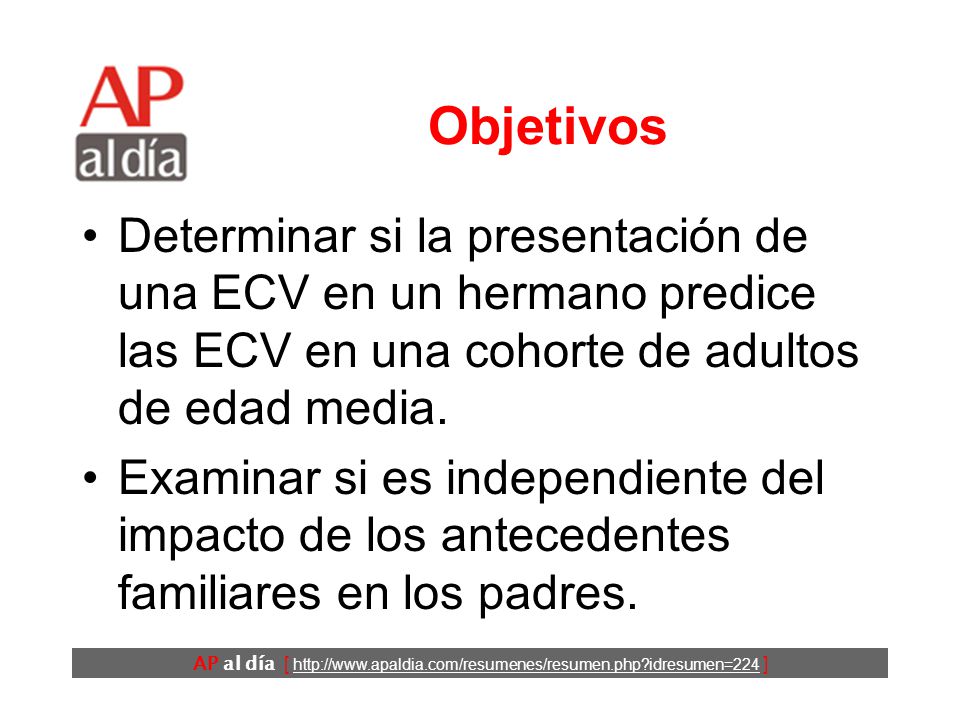 AP
al día

Objetivos

• Determinar si la presentación de una ECV en un hermano predice las ECV en una cohorte de adultos de edad media.

• Examinar si es independiente del impacto de los antecedentes familiares en los padres.

AP al día [ http://www.apaldia.com/resumenes/resumen.php?idresumen=224 ]